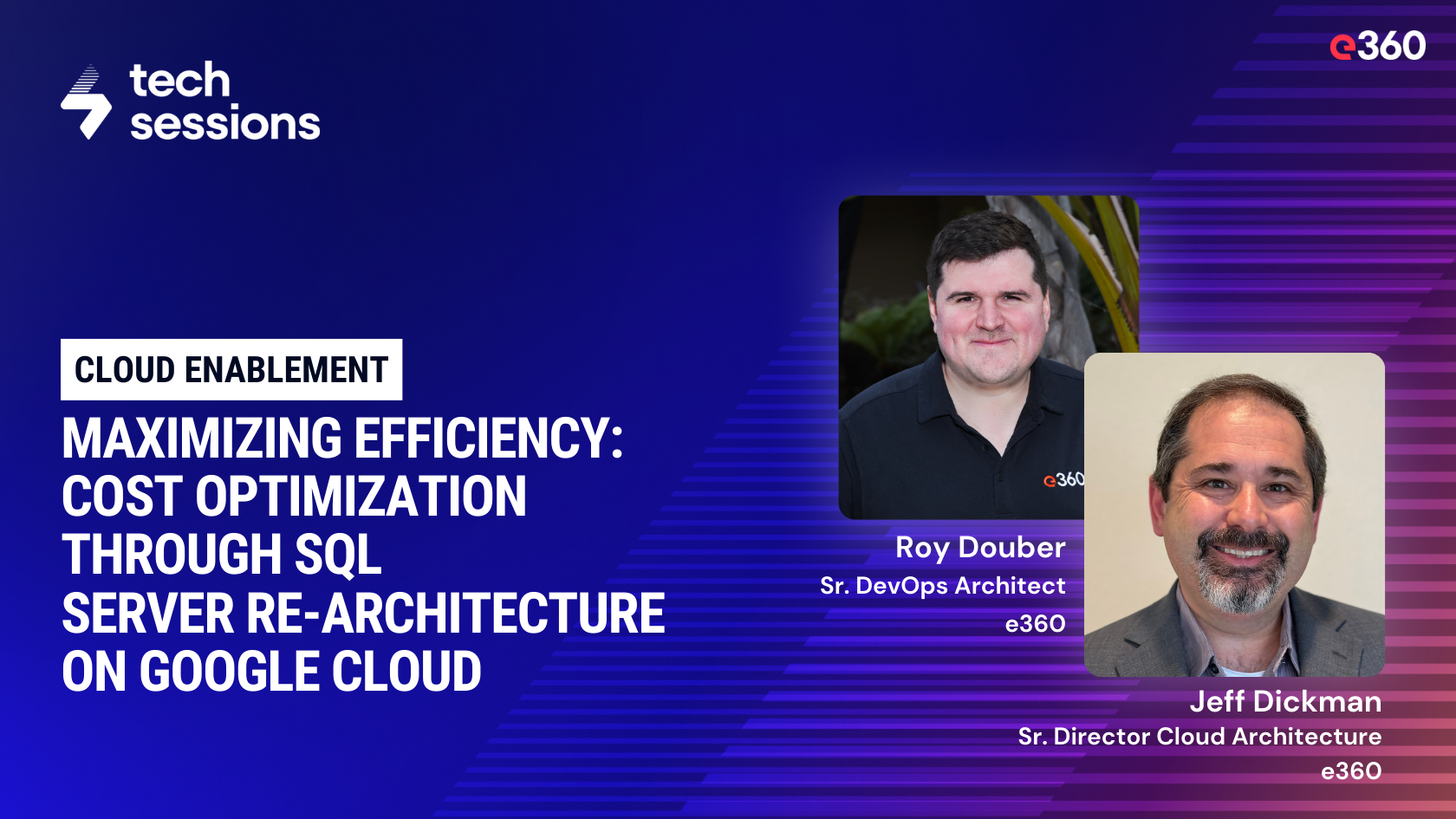 tech sessions

e360

CLOUD ENABLEMENT

MAXIMIZING EFFICIENCY: COST OPTIMIZATION THROUGH SQL SERVER RE-ARCHITECTURE ON GOOGLE CLOUD

e360

Roy Douber
Sr. DevOps Architect
e360

Jeff Dickman
Sr. Director Cloud Architecture
e360